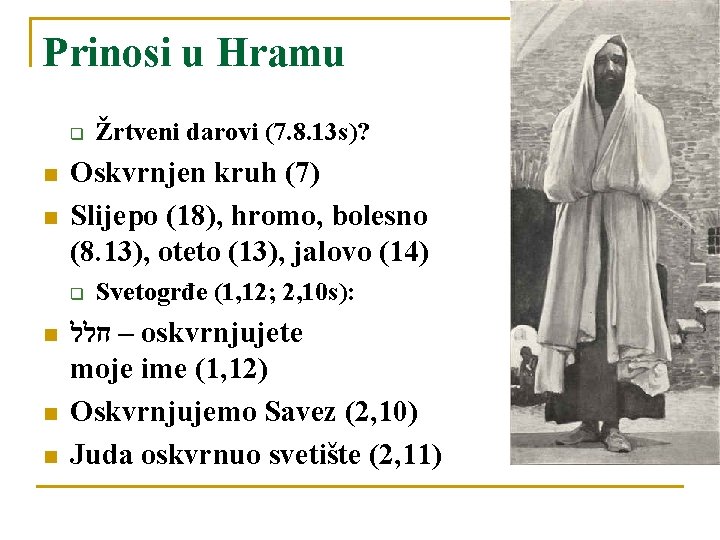 Prinosi u Hramu

Žrtveni darovi (7.8.13s)?

Oskvrnjen kruh (7)

Slijepo (18), hromo, bolesno (8.13), oteto (13), jalovo (14)

Svetogrđe (1,12; 2,10s):

חלל – oskvrnjujete moje ime (1,12)

Oskvrnjujemo Savez (2,10)

Juda oskvrnuo svetište (2,11)